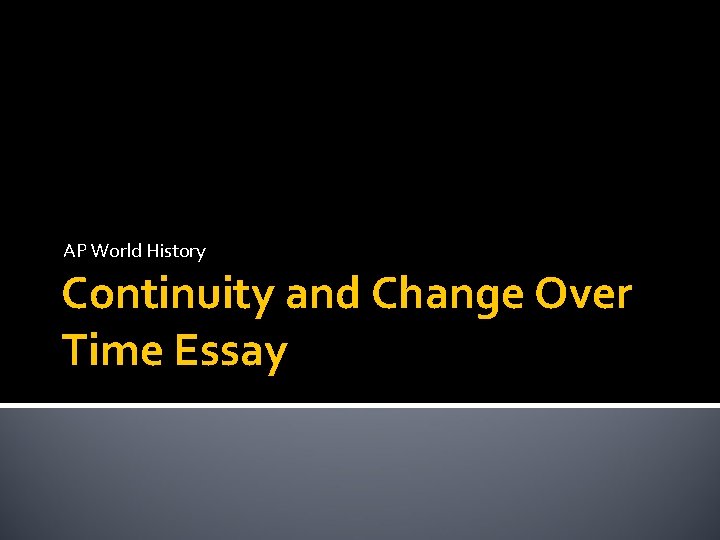 AP World History

Continuity and Change Over Time Essay